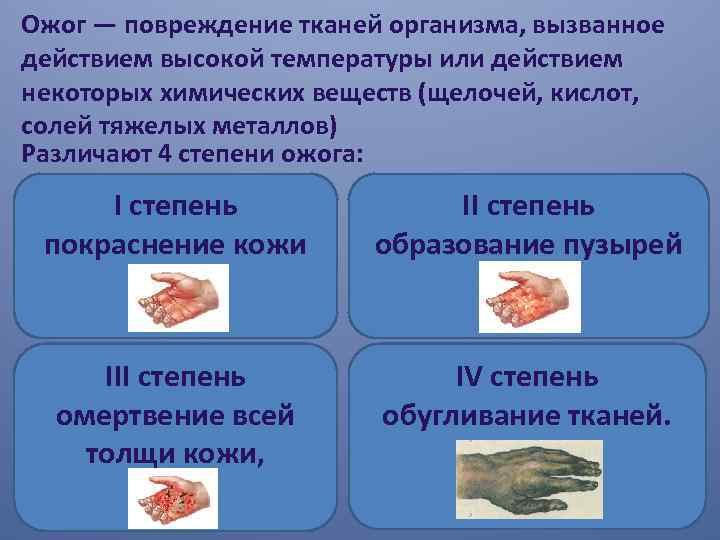 Ожог — повреждение тканей организма, вызванное действием высокой температуры или действием некоторых химических веществ (щелочей, кислот, солей тяжелых металлов)
Различают 4 степени ожога:

I степень
покраснение кожи

II степень
образование пузырей

III степень
омертвение всей толщи кожи,

IV степень
обугливание тканей.